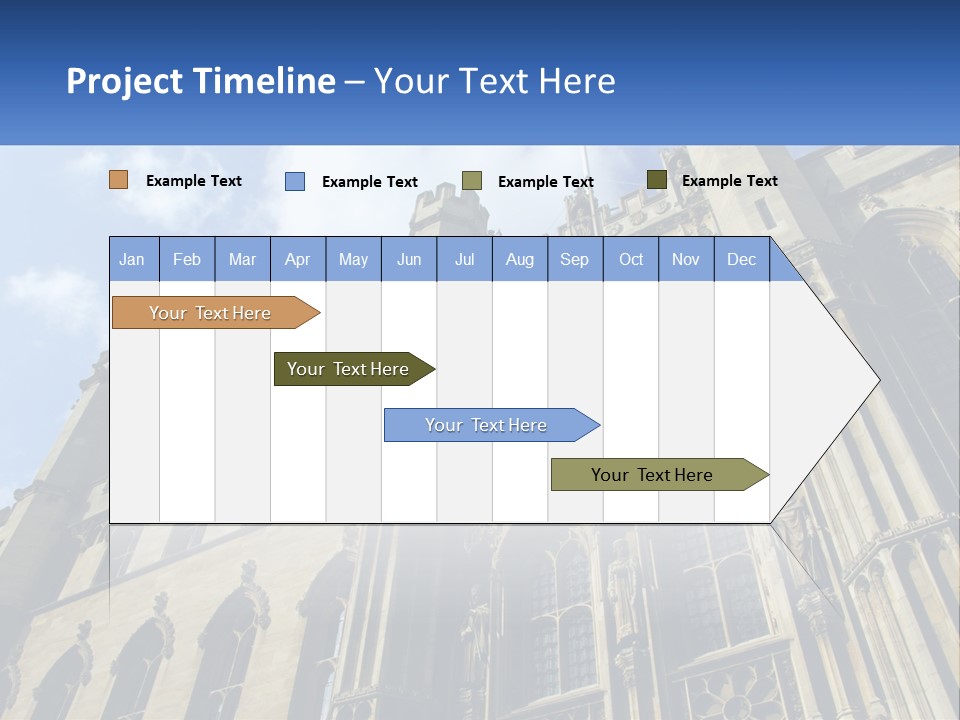 Project Timeline – Your Text Here

Example Text
Example Text
Example Text
Example Text

| Jan | Feb | Mar | Apr | May | Jun | Jul | Aug | Sep | Oct | Nov | Dec |
|---|---|---|---|---|---|---|---|---|---|---|---|

Your Text Here
Your Text Here
Your Text Here
Your Text Here